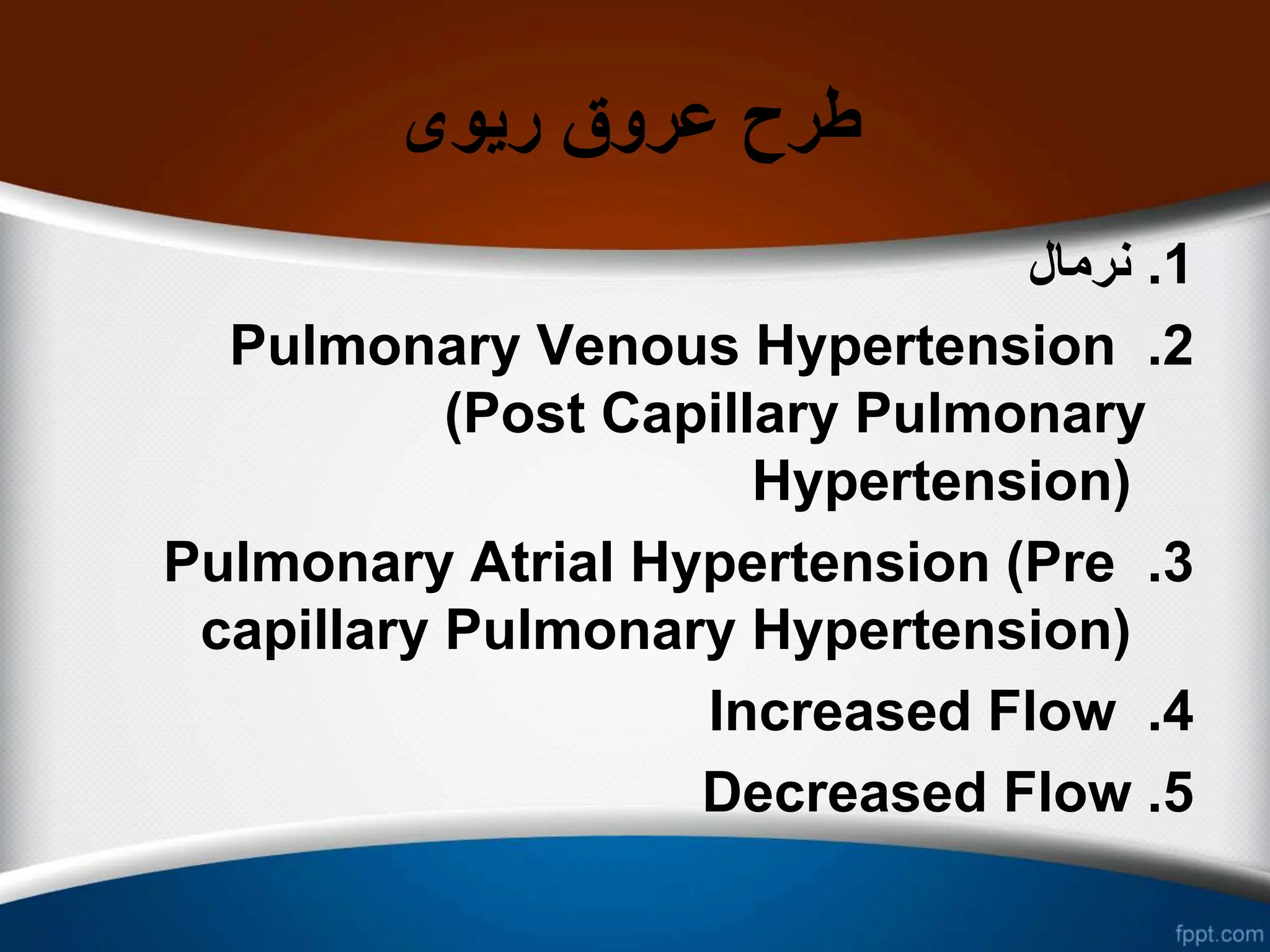 طرح عروق ریوی

1. نرمال
2. Pulmonary Venous Hypertension (Post Capillary Pulmonary Hypertension)
3. Pulmonary Atrial Hypertension (Pre capillary Pulmonary Hypertension)
4. Increased Flow
5. Decreased Flow

fppt.com